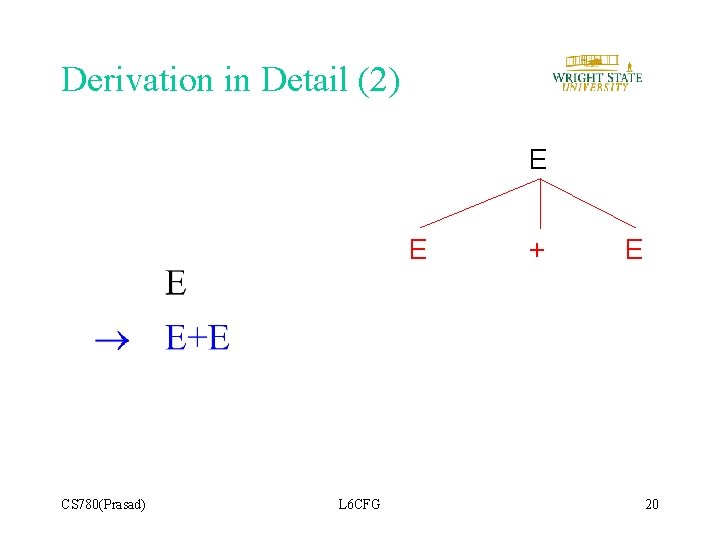 Derivation in Detail (2)

WRIGHT STATE UNIVERSITY

E

E + E

E

$\rightarrow$ E+E

CS780(Prasad)

L6CFG

20